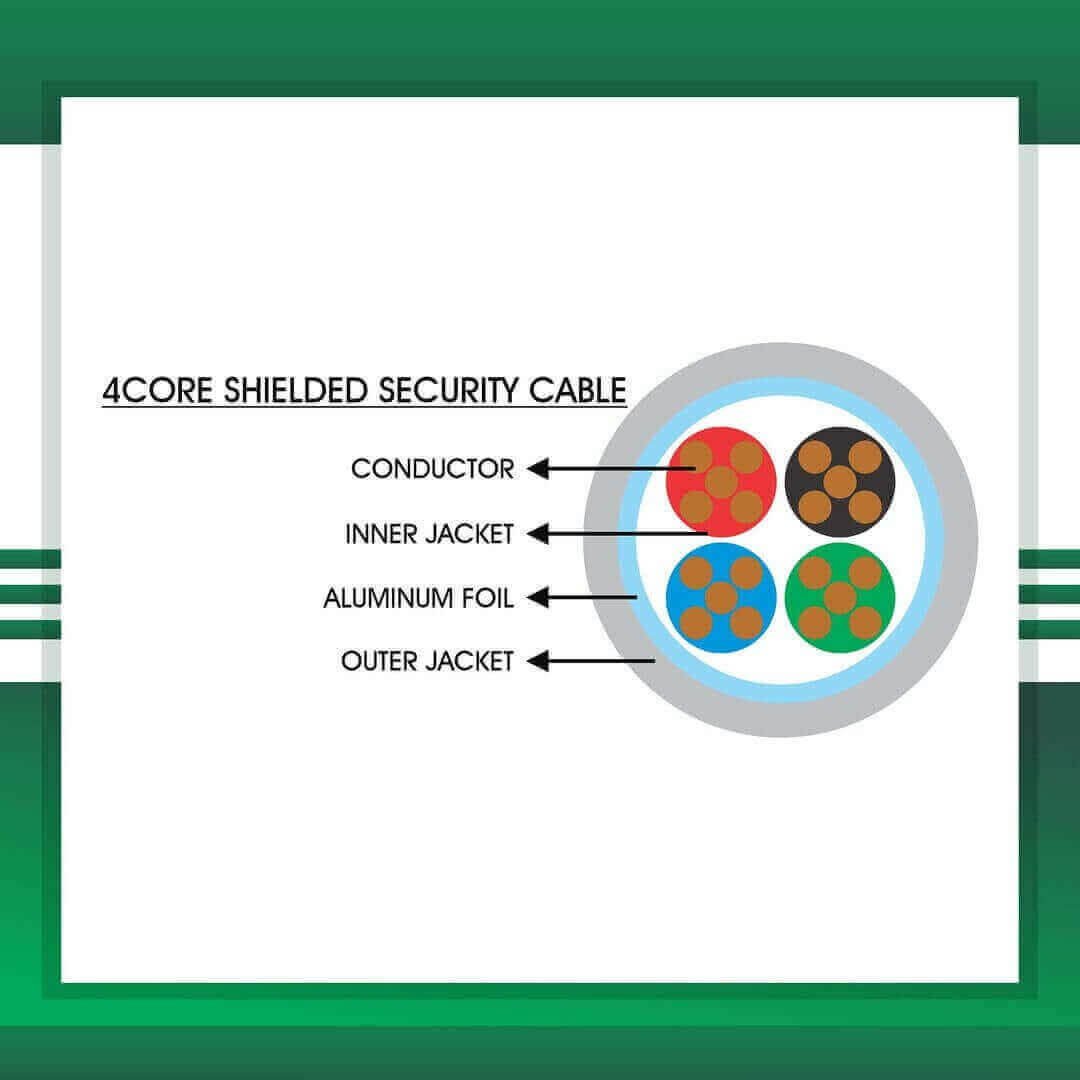 4CORE SHIELDED SECURITY CABLE

CONDUCTOR

INNER JACKET

ALUMINUM FOIL

OUTER JACKET